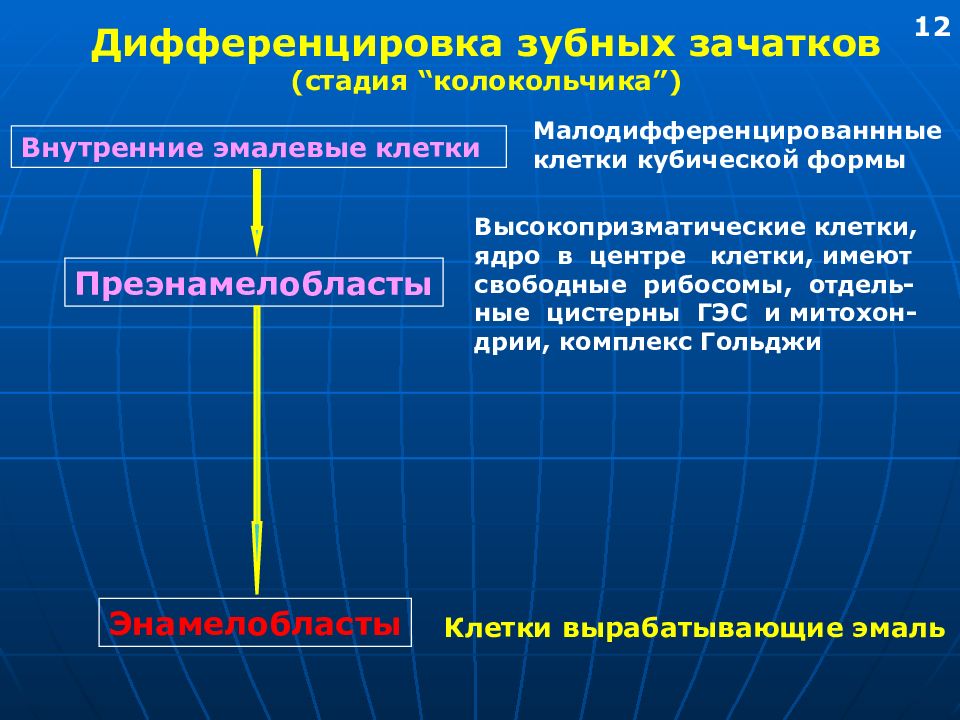 12

Дифференцировка зубных зачатков
(стадия “колокольчика”)

Внутренние эмалевые клетки

Малодифференцированнные клетки кубической формы

Преэнамелобласты

Высокопризматические клетки, ядро в центре клетки, имеют свободные рибосомы, отдельные цистерны ГЭС и митохондрии, комплекс Гольджи

Энамелобласты

Клетки вырабатывающие эмаль